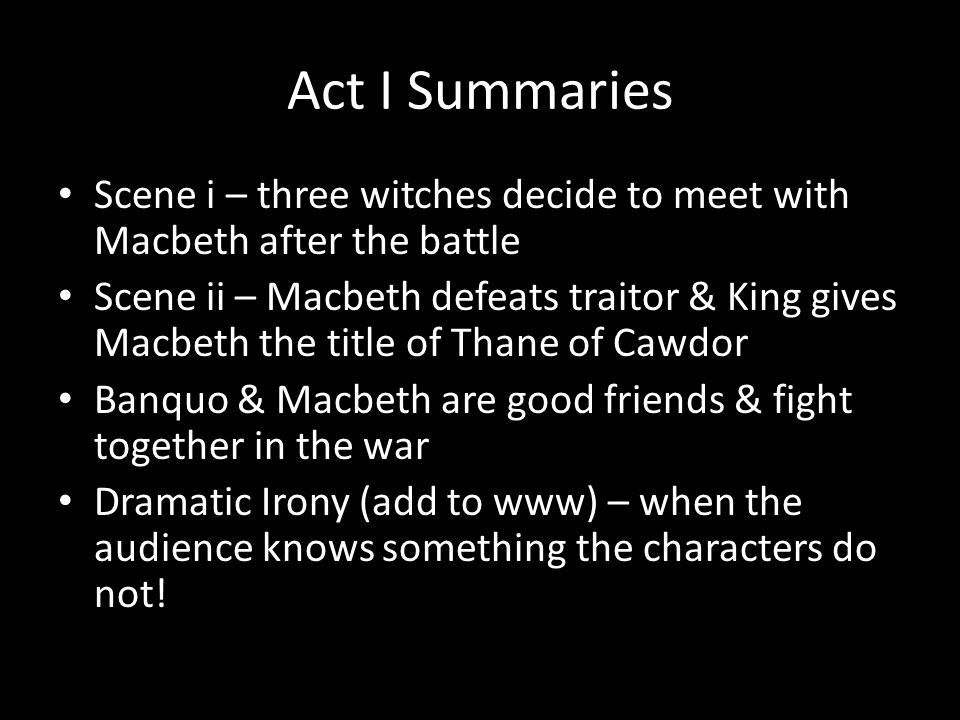 Act I Summaries

• Scene i – three witches decide to meet with Macbeth after the battle
• Scene ii – Macbeth defeats traitor & King gives Macbeth the title of Thane of Cawdor
• Banquo & Macbeth are good friends & fight together in the war
• Dramatic Irony (add to www) – when the audience knows something the characters do not!